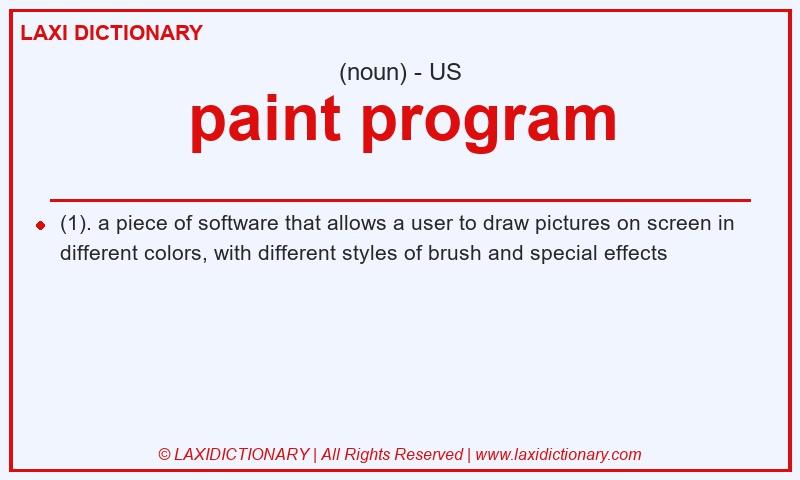 LAXI DICTIONARY

(noun) - US

paint program

(1). a piece of software that allows a user to draw pictures on screen in different colors, with different styles of brush and special effects

© LAXIDICTIONARY | All Rights Reserved | www.laxidictionary.com